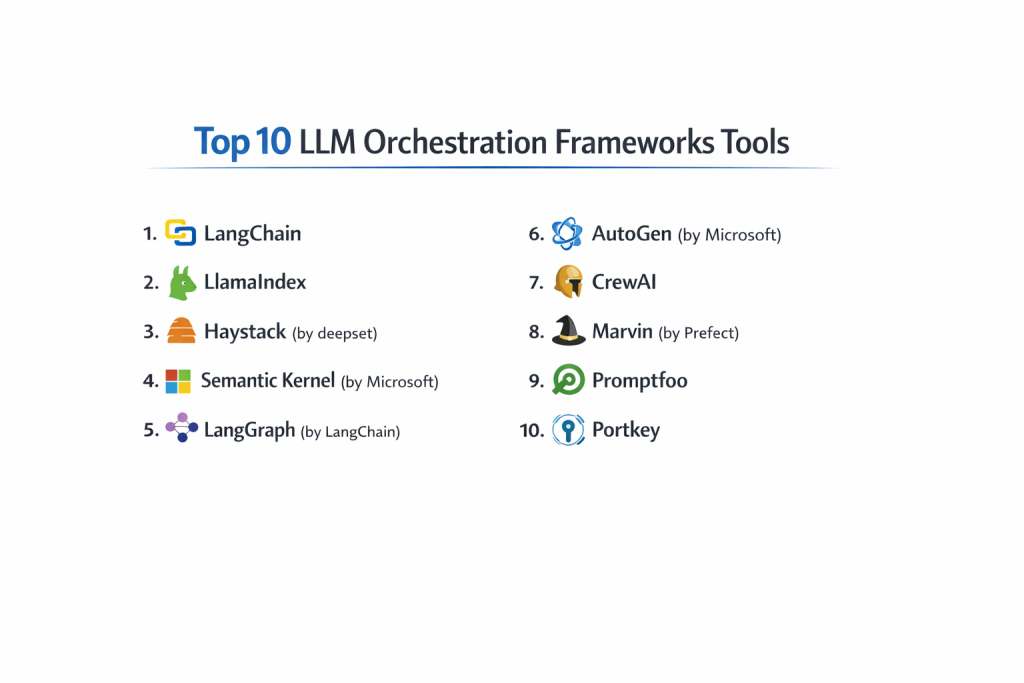 Top 10 LLM Orchestration Frameworks Tools

1. LangChain
2. LlamaIndex
3. Haystack (by deepset)
4. Semantic Kernel (by Microsoft)
5. LangGraph (by LangChain)

6. AutoGen (by Microsoft)
7. CrewAI
8. Marvin (by Prefect)
9. Promptfoo
10. Portkey